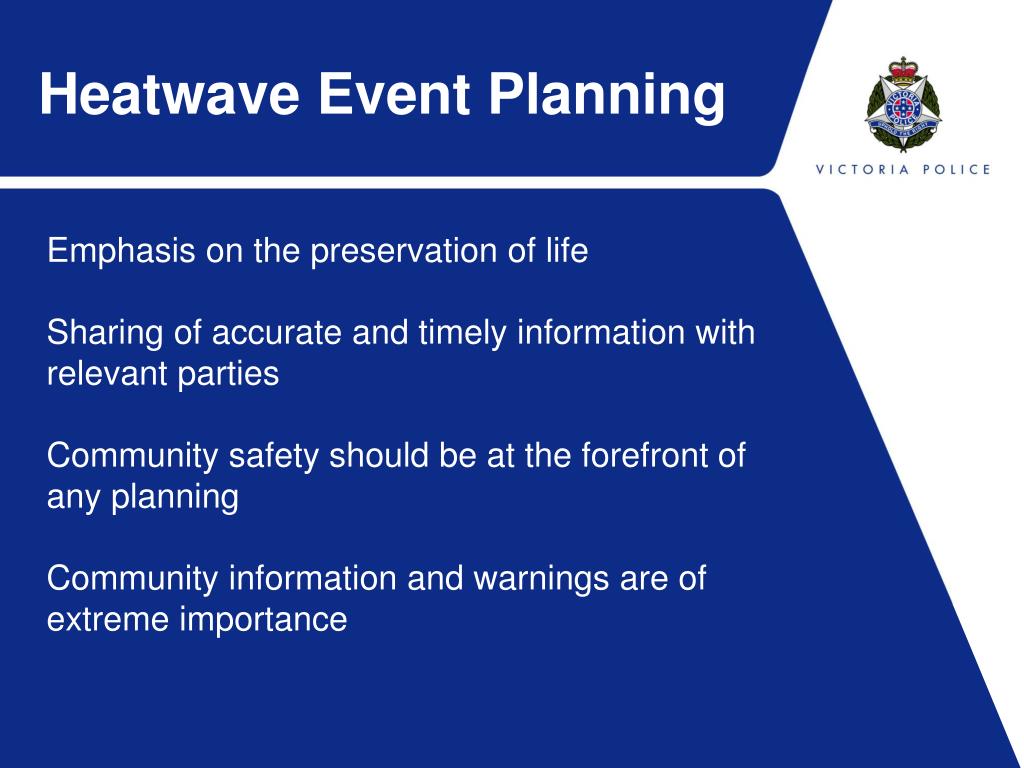 Heatwave Event Planning

VICTORIA POLICE

Emphasis on the preservation of life

Sharing of accurate and timely information with relevant parties

Community safety should be at the forefront of any planning

Community information and warnings are of extreme importance